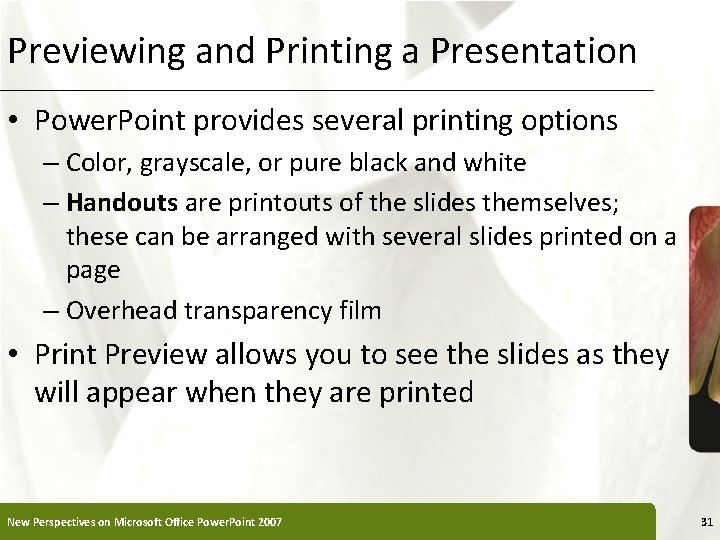 Previewing and Printing a Presentation

• PowerPoint provides several printing options
– Color, grayscale, or pure black and white
– Handouts are printouts of the slides themselves; these can be arranged with several slides printed on a page
– Overhead transparency film

• Print Preview allows you to see the slides as they will appear when they are printed

New Perspectives on Microsoft Office PowerPoint 2007

31